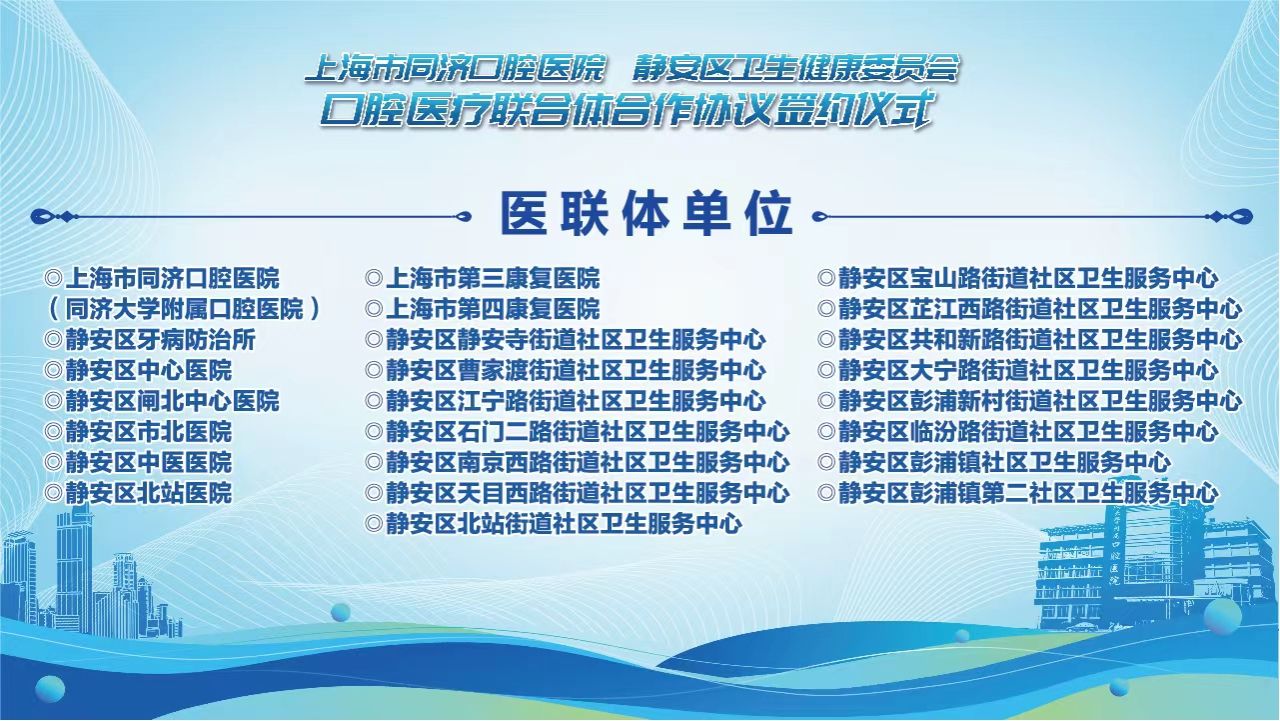 上海市同济口腔医院 静安区卫生健康委员会
口腔医疗联合体合作协议签约仪式

医联体单位

◎上海市同济口腔医院
（同济大学附属口腔医院）
◎静安区牙病防治所
◎静安区中心医院
◎静安区闸北中心医院
◎静安区市北医院
◎静安区中医医院
◎静安区北站医院

◎上海市第三康复医院
◎上海市第四康复医院
◎静安区静安寺街道社区卫生服务中心
◎静安区曹家渡街道社区卫生服务中心
◎静安区江宁路街道社区卫生服务中心
◎静安区石门二路街道社区卫生服务中心
◎静安区南京西路街道社区卫生服务中心
◎静安区天目西路街道社区卫生服务中心
◎静安区北站街道社区卫生服务中心

◎静安区宝山路街道社区卫生服务中心
◎静安区芷江西路街道社区卫生服务中心
◎静安区共和新路街道社区卫生服务中心
◎静安区大宁路街道社区卫生服务中心
◎静安区彭浦新村街道社区卫生服务中心
◎静安区临汾路街道社区卫生服务中心
◎静安区彭浦镇社区卫生服务中心
◎静安区彭浦镇第二社区卫生服务中心